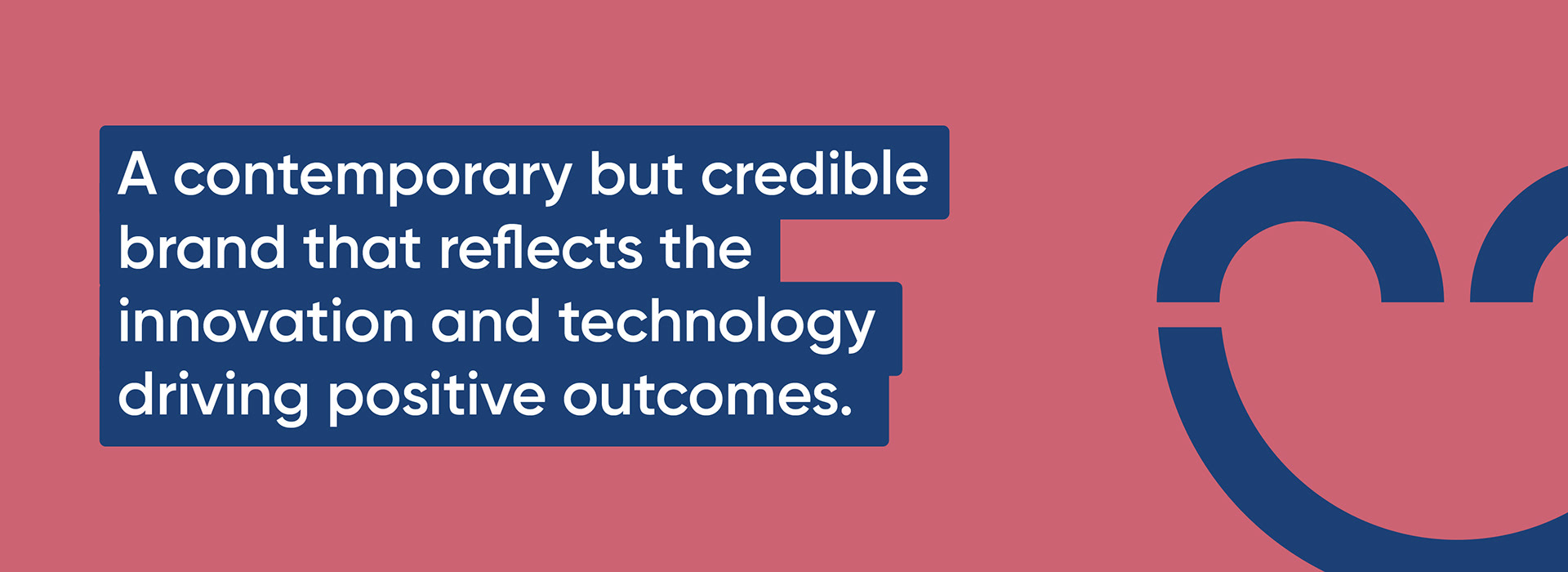 A contemporary but credible brand that reflects the innovation and technology driving positive outcomes.